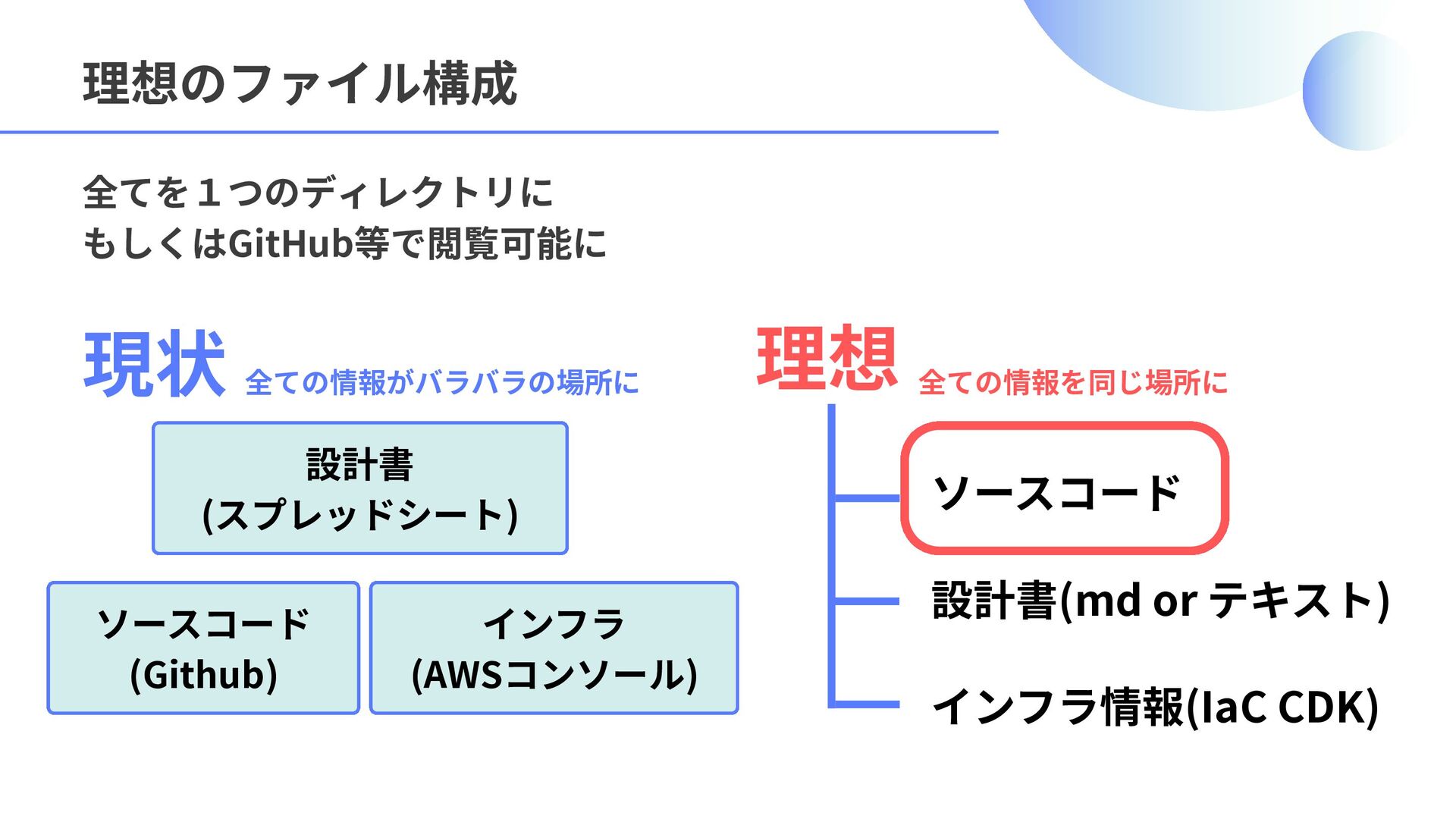 理想のファイル構成

全てを１つのディレクトリに
もしくはGitHub等で閲覧可能に

現状 全ての情報がバラバラの場所に

設計書
(スプレッドシート)

ソースコード
(Github)

インフラ
(AWSコンソール)

理想 全ての情報を同じ場所に

ソースコード

設計書(md or テキスト)

インフラ情報(IaC CDK)